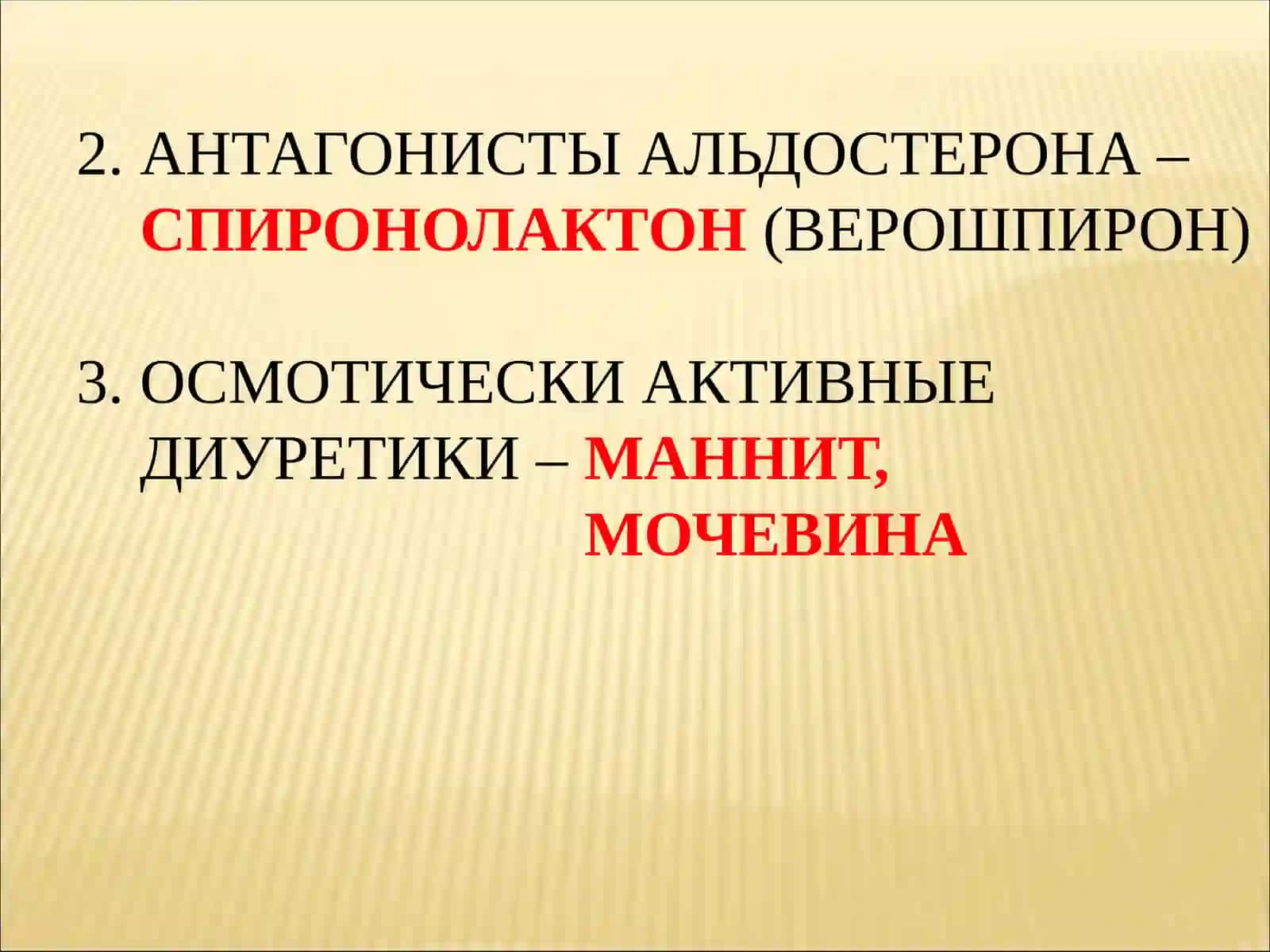 2. АНТАГОНИСТЫ АЛЬДОСТЕРОНА – СПИРОНОЛАКТОН (ВЕРОШПИРОН)

3. ОСМОТИЧЕСКИ АКТИВНЫЕ ДИУРЕТИКИ – МАННИТ, МОЧЕВИНА